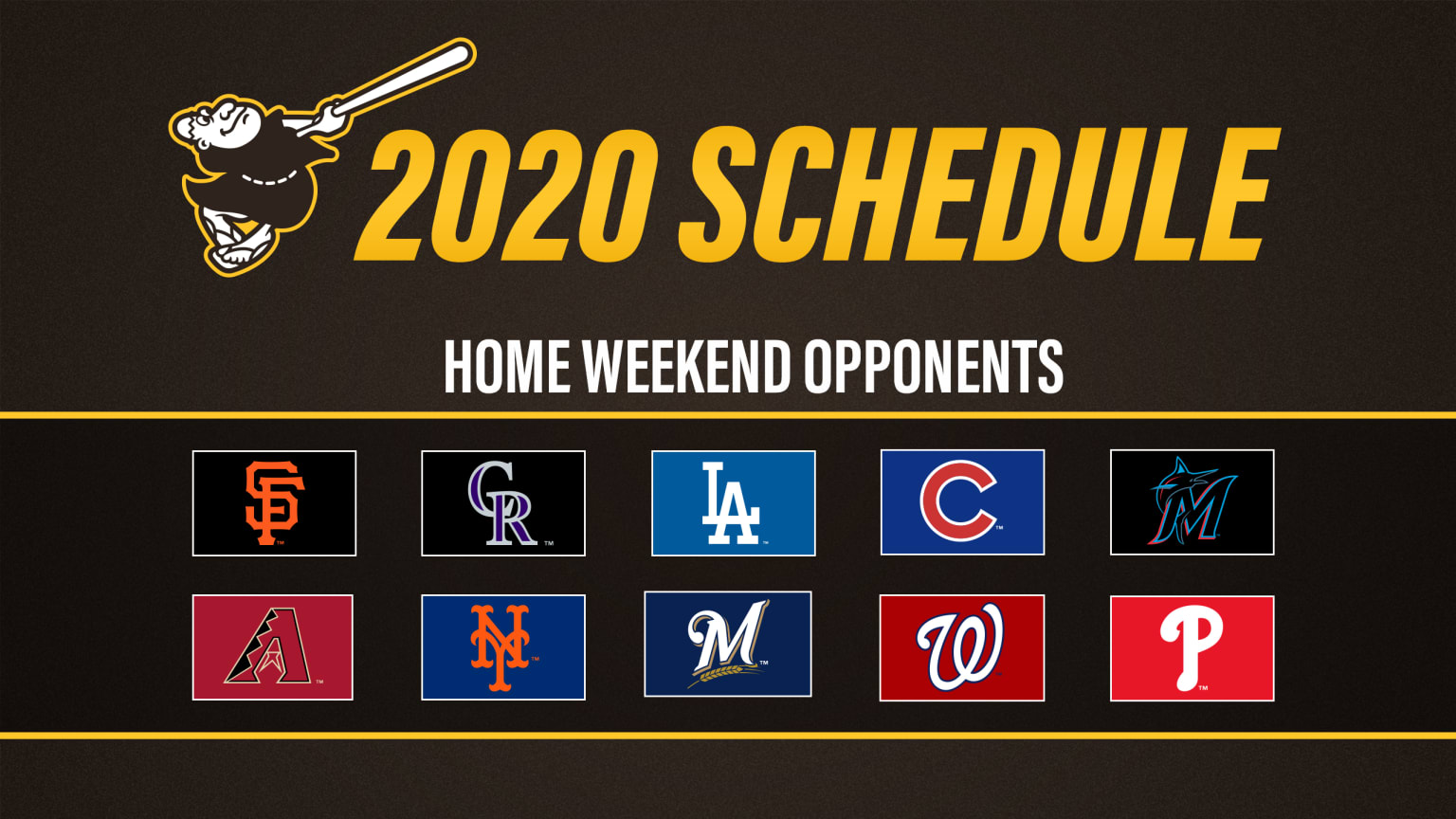 2020 SCHEDULE

HOME WEEKEND OPPONENTS

SF CR LA C M
A NY M W P